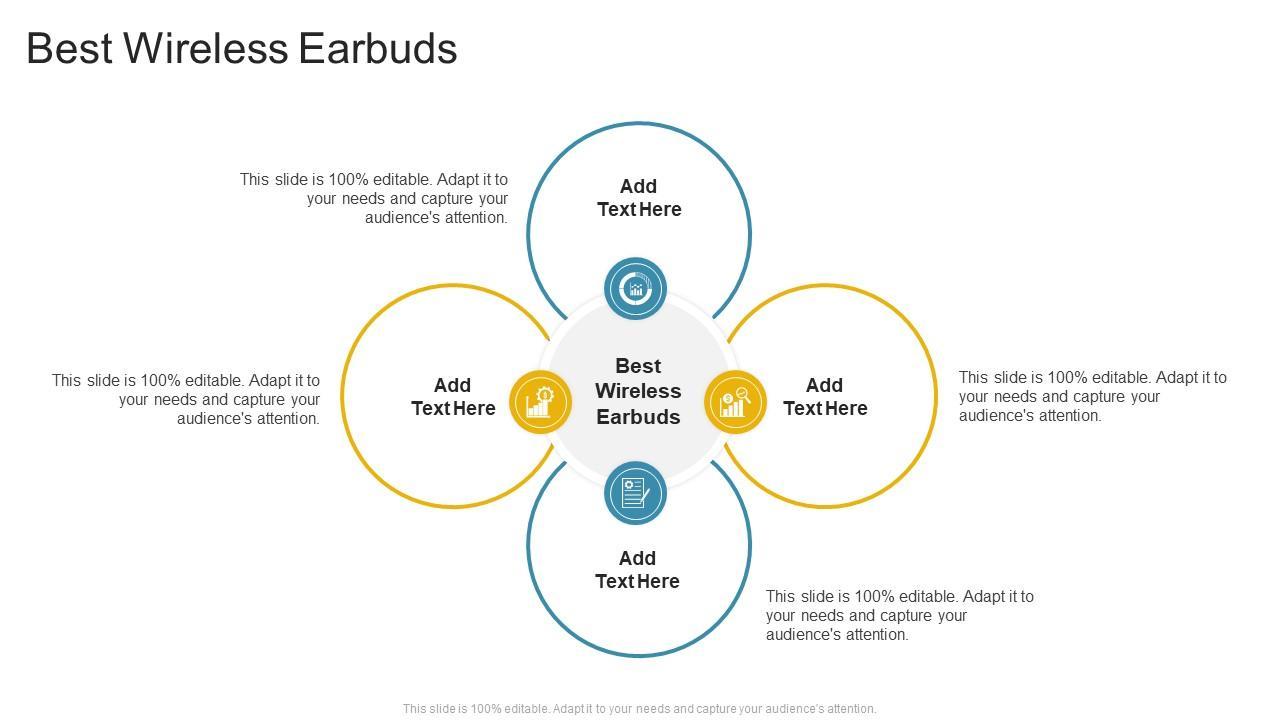 Best Wireless Earbuds

This slide is 100% editable. Adapt it to your needs and capture your audience's attention.

Add Text Here

This slide is 100% editable. Adapt it to your needs and capture your audience's attention.

Add Text Here

Best Wireless Earbuds

Add Text Here

This slide is 100% editable. Adapt it to your needs and capture your audience's attention.

Add Text Here

This slide is 100% editable. Adapt it to your needs and capture your audience's attention.

This slide is 100% editable. Adapt it to your needs and capture your audience's attention.